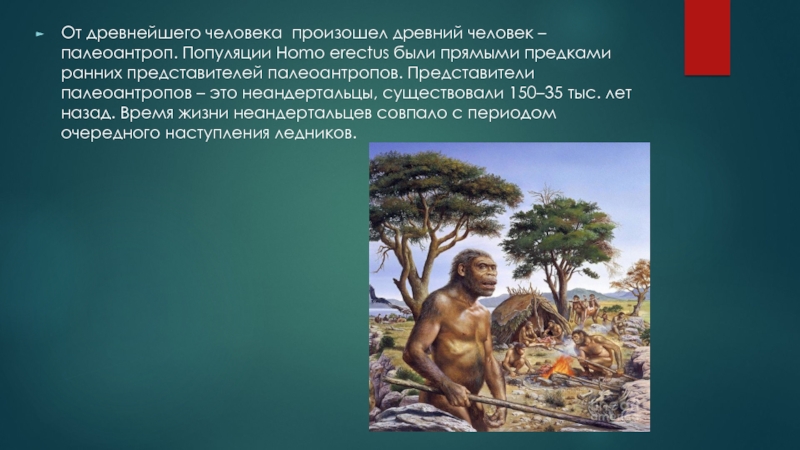 От древнейшего человека произошел древний человек – палеоантроп. Популяции Homo erectus были прямыми предками ранних представителей палеоантропов. Представители палеоантропов – это неандертальцы, существовали 150–35 тыс. лет назад. Время жизни неандертальцев совпало с периодом очередного наступления ледников.